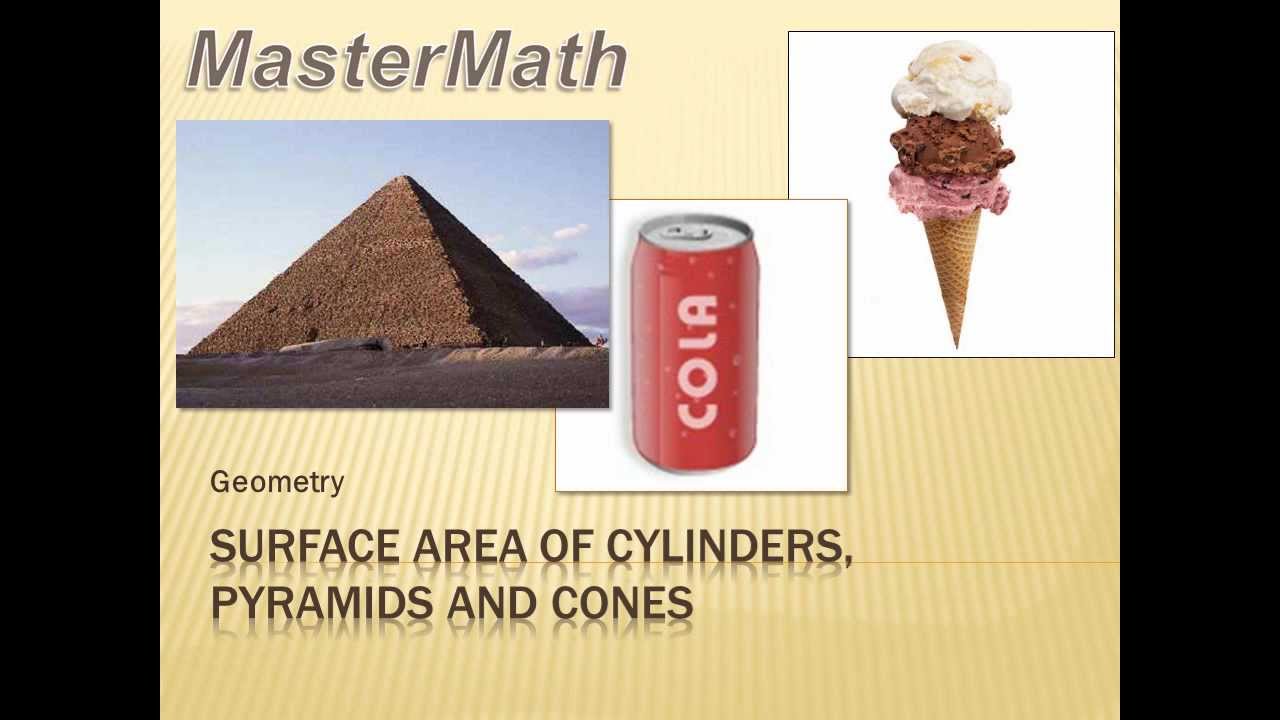 MasterMath

COLA

Geometry

SURFACE AREA OF CYLINDERS, PYRAMIDS AND CONES